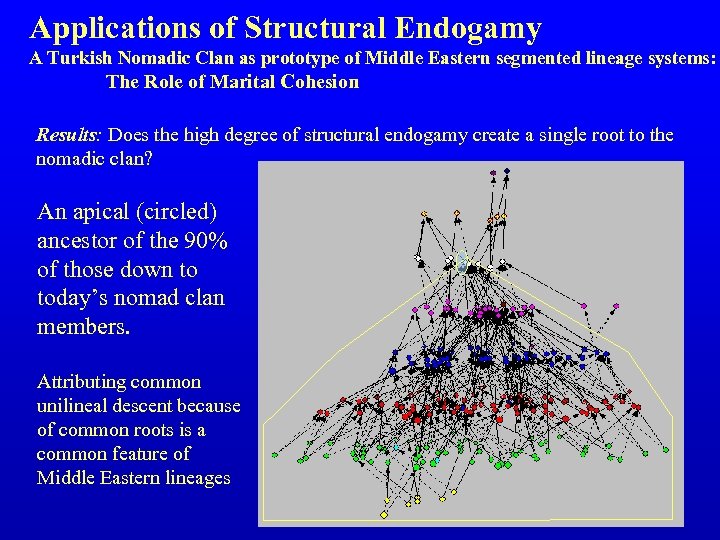 Applications of Structural Endogamy
A Turkish Nomadic Clan as prototype of Middle Eastern segmented lineage systems: The Role of Marital Cohesion

Results: Does the high degree of structural endogamy create a single root to the nomadic clan?

An apical (circled) ancestor of the 90% of those down to today's nomad clan members.

Attributing common unilineal descent because of common roots is a common feature of Middle Eastern lineages